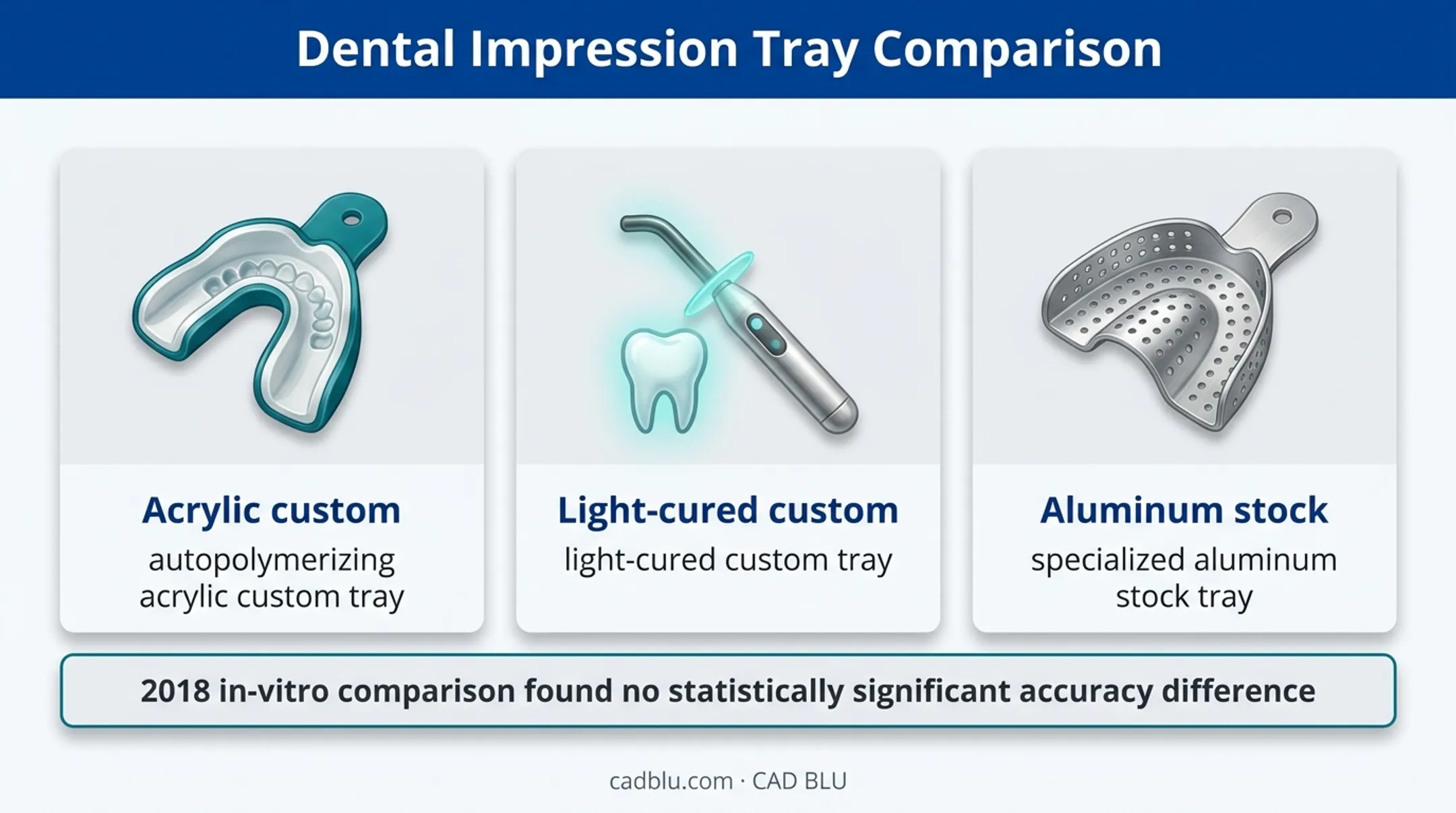 Dental Impression Tray Comparison

Acrylic custom
autopolymerizing acrylic custom tray

Light-cured custom
light-cured custom tray

Aluminum stock
specialized aluminum stock tray

2018 in-vitro comparison found no statistically significant accuracy difference

cadblu.com · CAD BLU